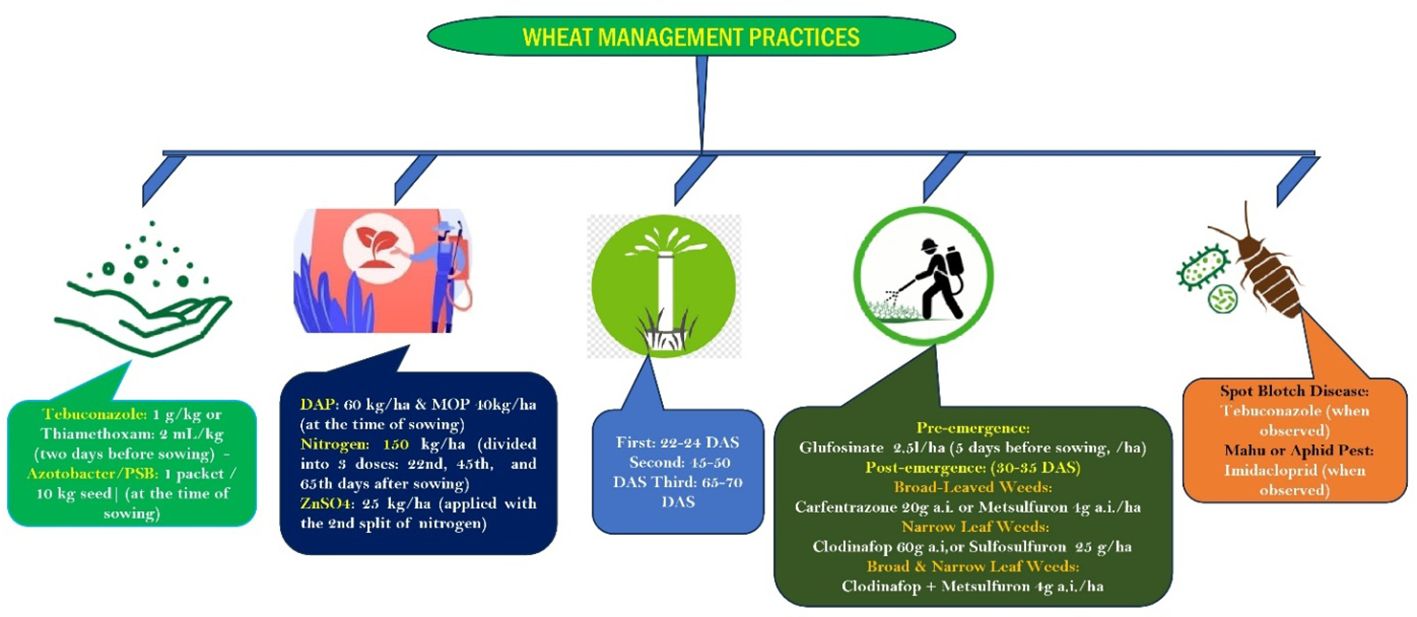 WHEAT MANAGEMENT PRACTICES

Tebuconazole: 1 g/kg or Thiamethoxam: 2 mL/kg (two days before sowing) - Azotobacter/PSB: 1 packet / 10 kg seed| (at the time of sowing)

DAP: 60 kg/ha & MOP 40kg/ha (at the time of sowing)
Nitrogen: 150 kg/ha (divided into 3 doses: 22nd, 45th, and 65th days after sowing)
ZnSO4: 25 kg/ha (applied with the 2nd split of nitrogen)

First: 22-24 DAS Second: 45-50 DAS Third: 65-70 DAS

Pre-emergence:
Glufosinate 2.5l/ha (5 days before sowing, /ha)
Post-emergence: (30-35 DAS)
Broad-Leaved Weeds:
Carfentrazone 20g a.i. or Metsulfuron 4g a.i./ha
Narrow Leaf Weeds:
Clodinafop 60g a.i,or Sulfosulfuron 25 g/ha
Broad & Narrow Leaf Weeds:
Clodinafop + Metsulfuron 4g a.i./ha

Spot Blotch Disease:
Tebuconazole (when observed)
Mahu or Aphid Pest:
Imidacloprid (when observed)